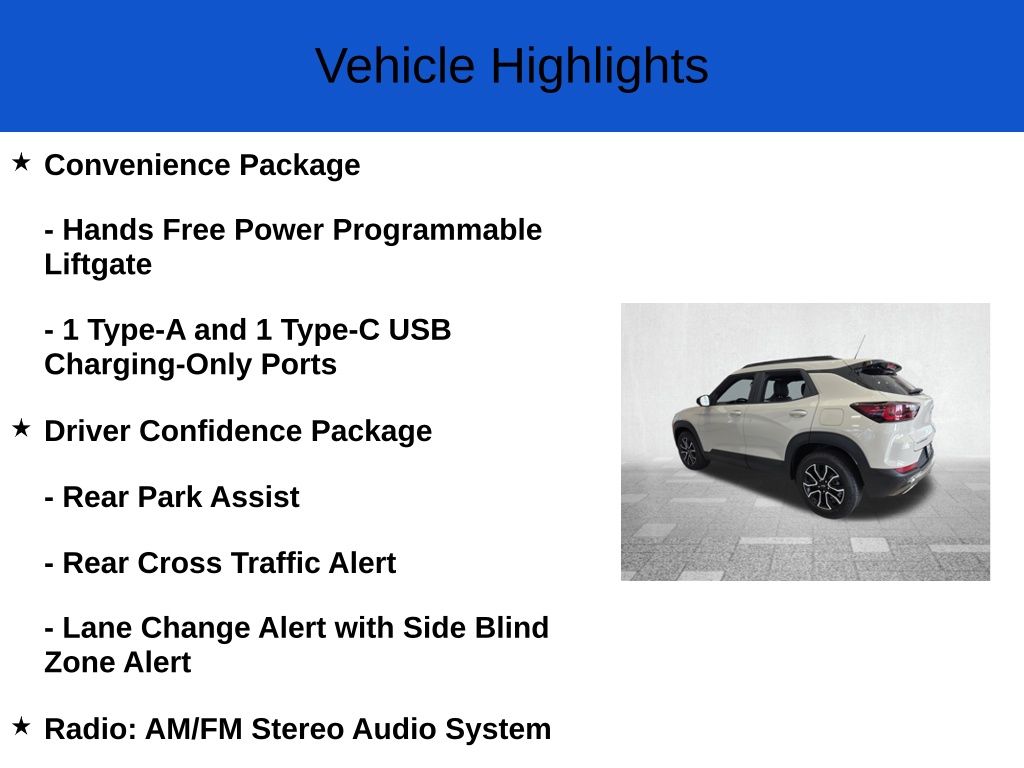 Vehicle Highlights

★ Convenience Package

- Hands Free Power Programmable Liftgate

- 1 Type-A and 1 Type-C USB Charging-Only Ports

★ Driver Confidence Package

- Rear Park Assist

- Rear Cross Traffic Alert

- Lane Change Alert with Side Blind Zone Alert

★ Radio: AM/FM Stereo Audio System